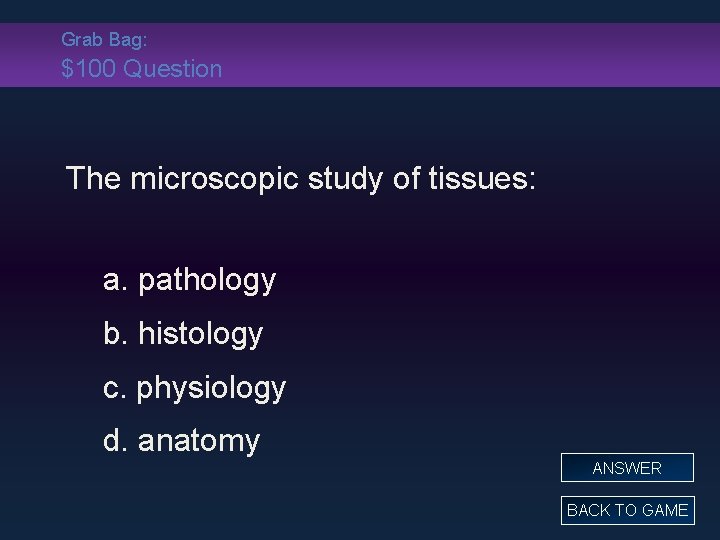 Grab Bag:
\$100 Question

The microscopic study of tissues:

a. pathology

b. histology

c. physiology

d. anatomy

ANSWER

BACK TO GAME